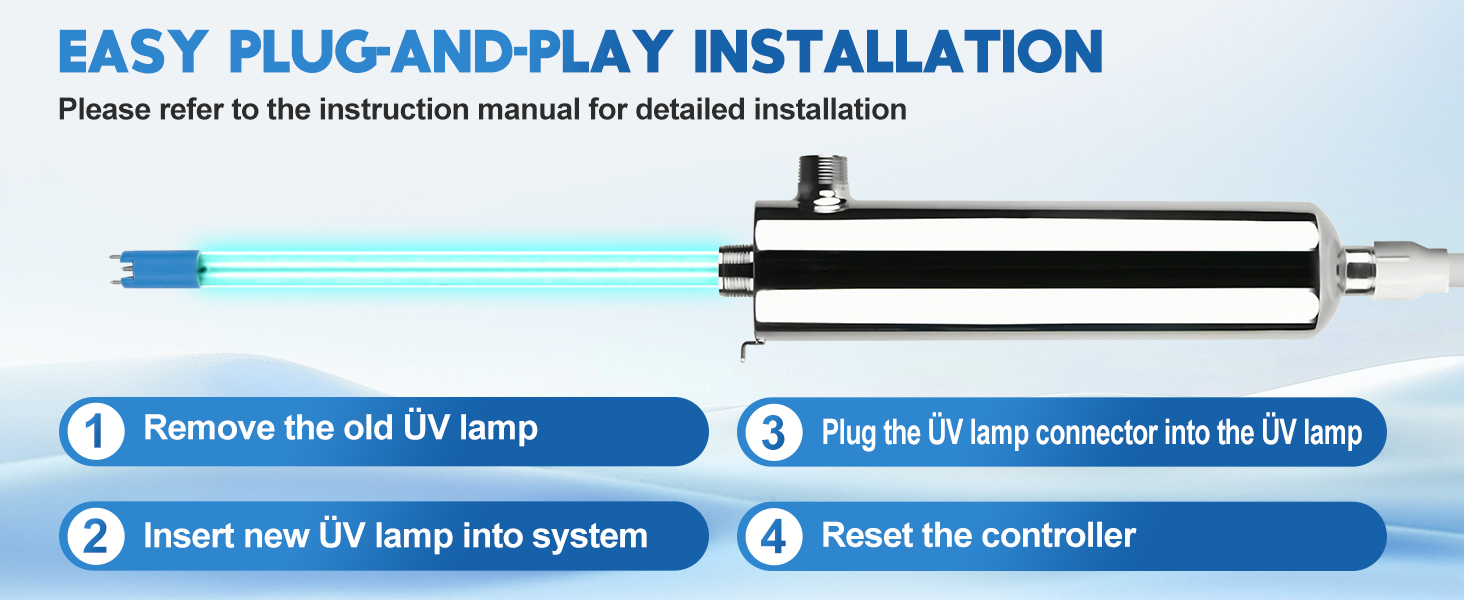 EASY PLUG-AND-PLAY INSTALLATION
Please refer to the instruction manual for detailed installation

1 Remove the old ÜV lamp

2 Insert new ÜV lamp into system

3 Plug the ÜV lamp connector into the ÜV lamp

4 Reset the controller